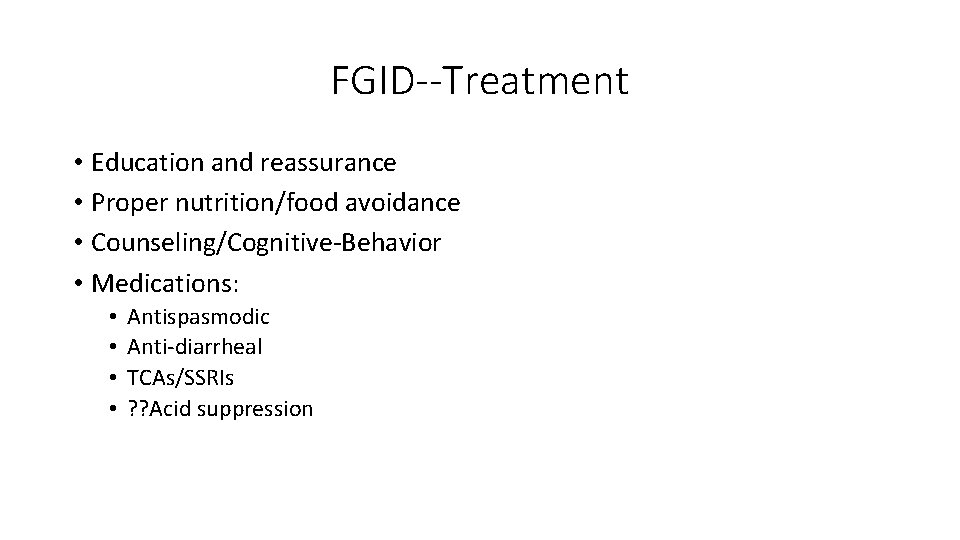 FGID--Treatment

• Education and reassurance
• Proper nutrition/food avoidance
• Counseling/Cognitive-Behavior
• Medications:
  • Antispasmodic
  • Anti-diarrheal
  • TCAs/SSRIs
  • ??Acid suppression